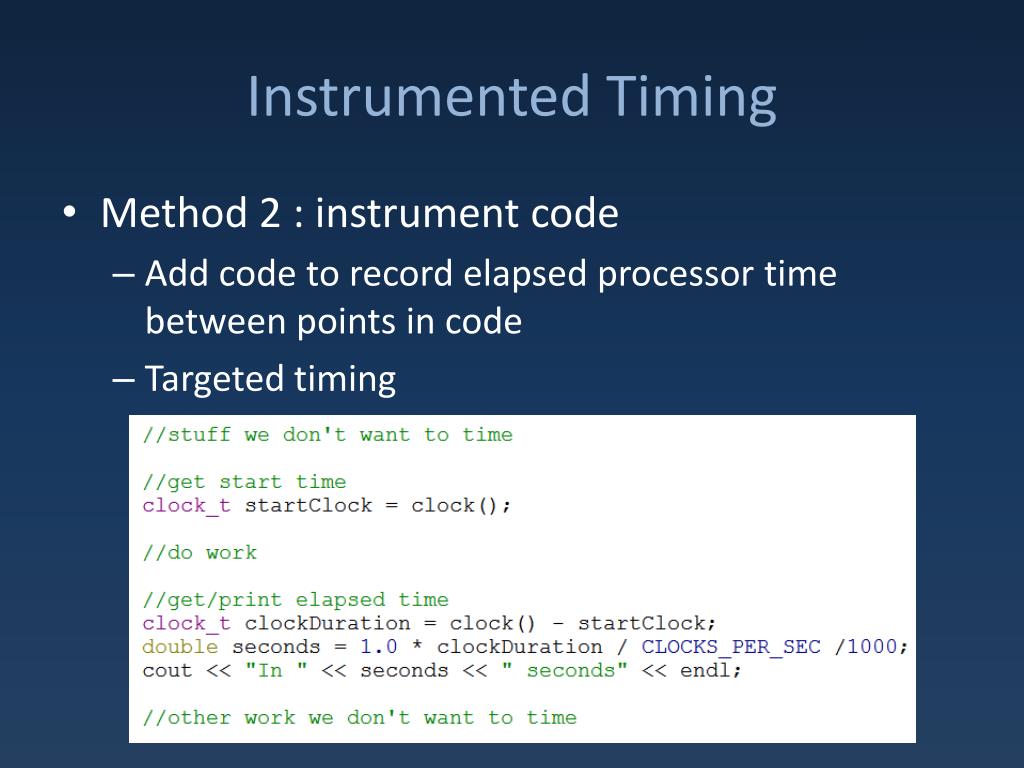 Instrumented Timing

• Method 2 : instrument code
– Add code to record elapsed processor time between points in code
– Targeted timing

//stuff we don't want to time

//get start time
clock_t startClock = clock();

//do work

//get/print elapsed time
clock_t clockDuration = clock() - startClock;
double seconds = 1.0 * clockDuration / CLOCKS_PER_SEC /1000;
cout << "In " << seconds << " seconds" << endl;

//other work we don't want to time